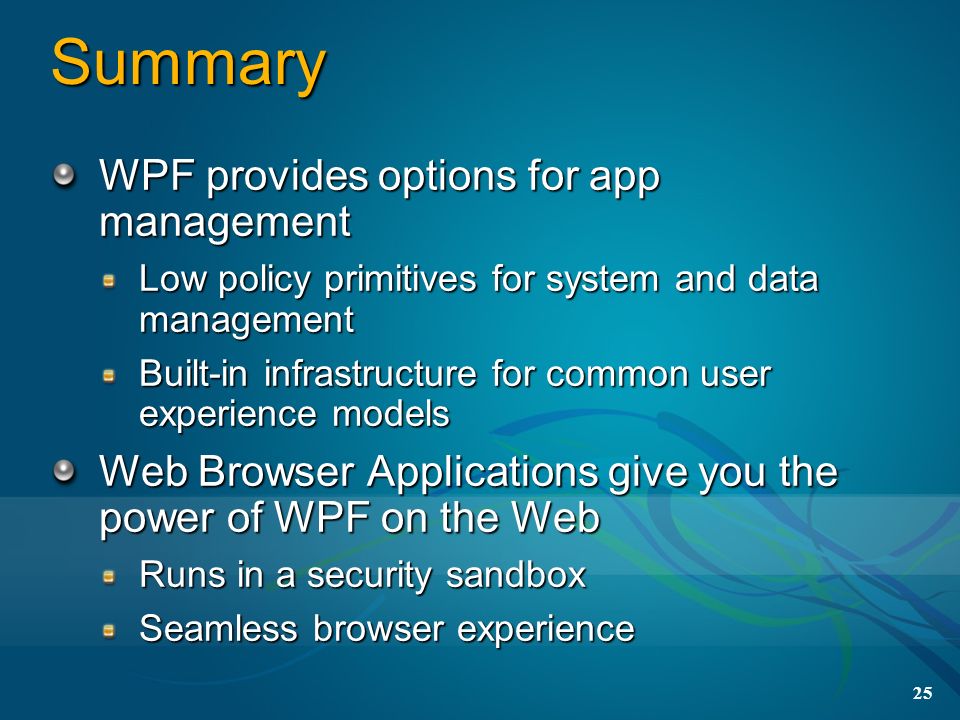 Summary

WPF provides options for app management

Low policy primitives for system and data management

Built-in infrastructure for common user experience models

Web Browser Applications give you the power of WPF on the Web

Runs in a security sandbox

Seamless browser experience

25